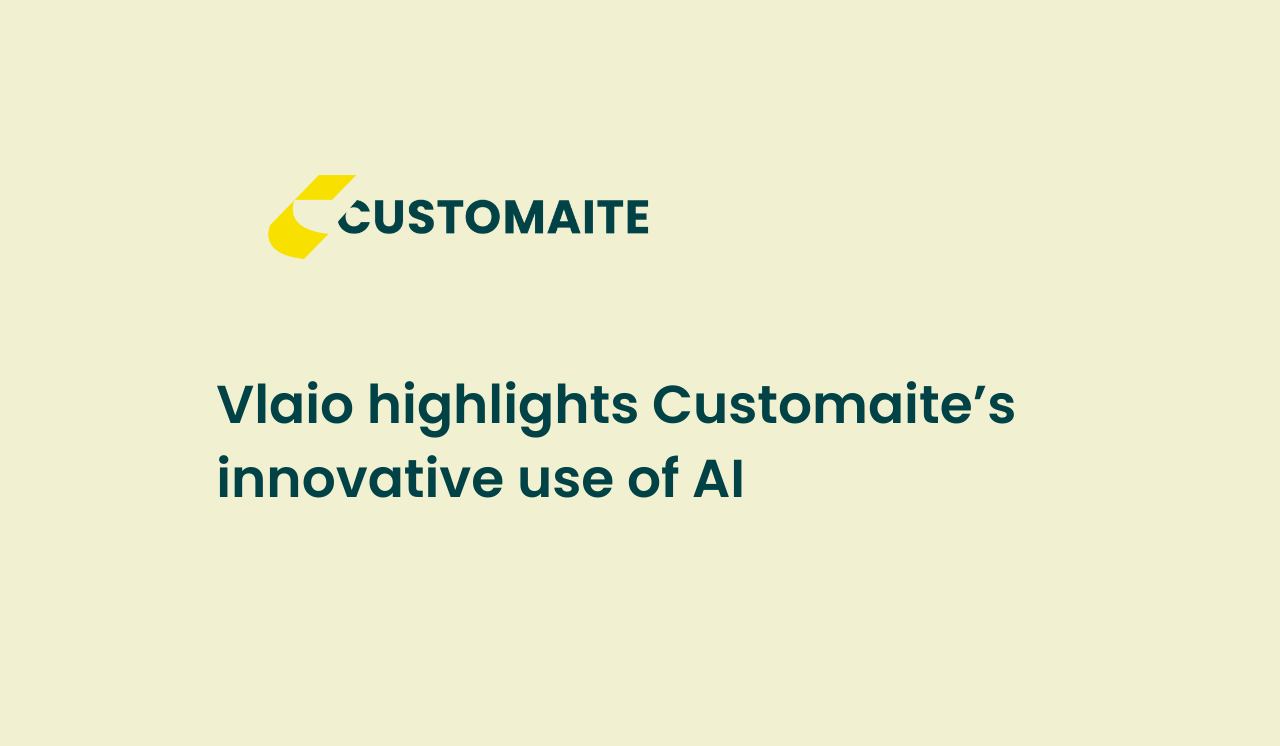 CUSTOMAITE

Vlaio highlights Customaite’s innovative use of AI